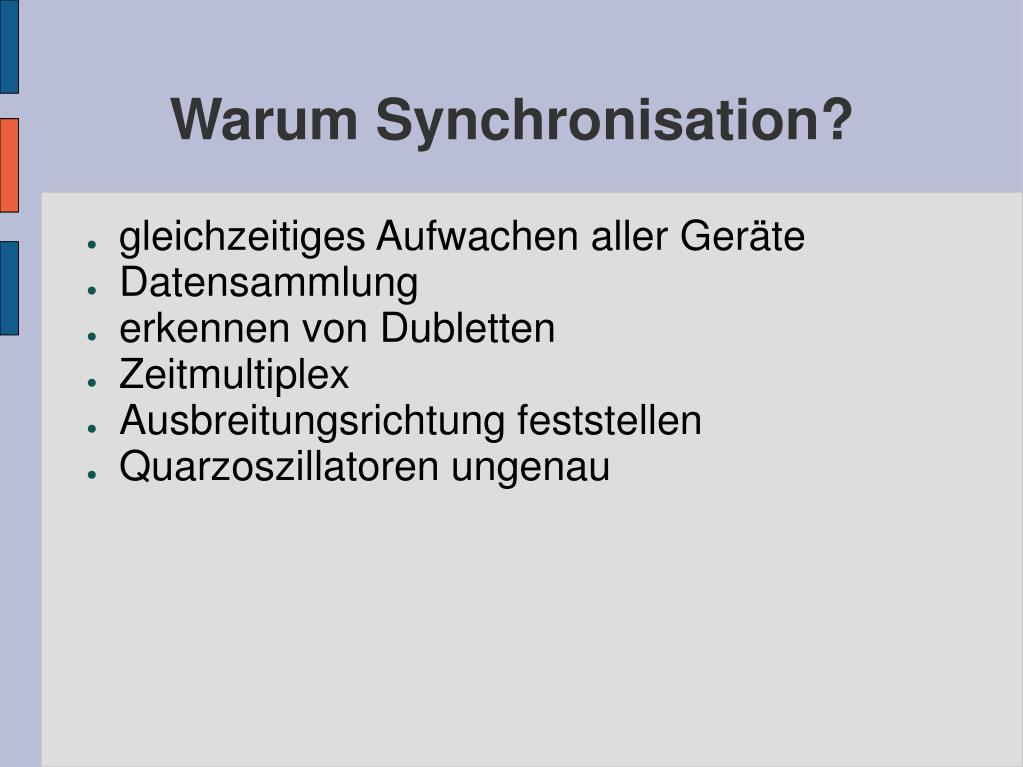 Warum Synchronisation?

- gleichzeitiges Aufwachen aller Geräte
- Datensammlung
- erkennen von Dubletten
- Zeitmultiplex
- Ausbreitungsrichtung feststellen
- Quarzoszillatoren ungenau